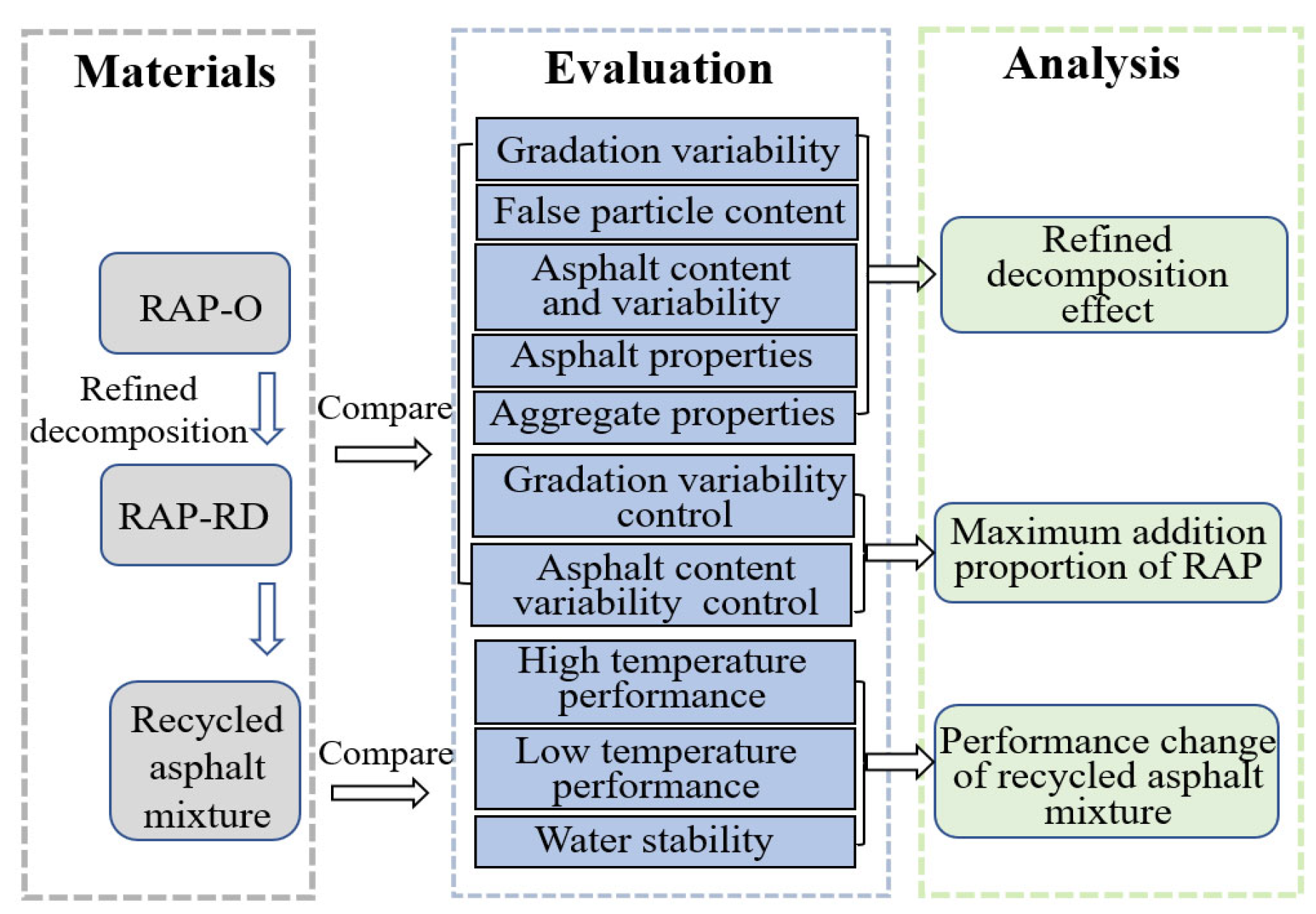 Materials

RAP-O

Refined decomposition

RAP-RD

Recycled asphalt mixture

Compare

Compare

Evaluation

Gradation variability

False particle content

Asphalt content and variability

Asphalt properties

Aggregate properties

Gradation variability control

Asphalt content variability control

High temperature performance

Low temperature performance

Water stability

Analysis

Refined decomposition effect

Maximum addition proportion of RAP

Performance change of recycled asphalt mixture